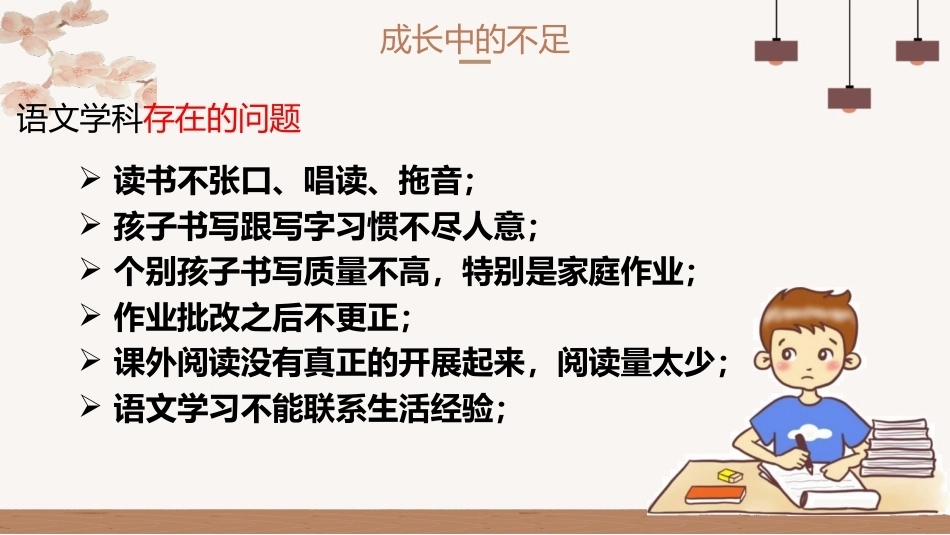 成长中的不足

语文学科存在的问题

➢ 读书不张口、唱读、拖音；
➢ 孩子书写跟写字习惯不尽人意；
➢ 个别孩子书写质量不高，特别是家庭作业；
➢ 作业批改之后不更正；
➢ 课外阅读没有真正的开展起来，阅读量太少；
➢ 语文学习不能联系生活经验；